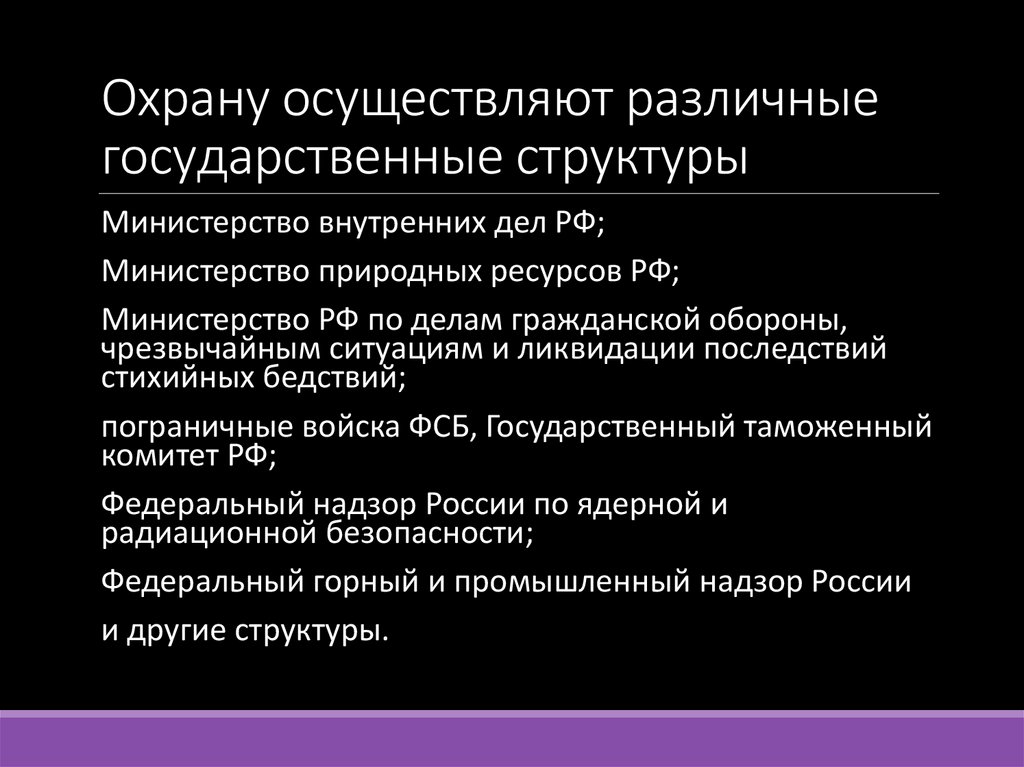 Охрану осуществляют различные государственные структуры

Министерство внутренних дел РФ;

Министерство природных ресурсов РФ;

Министерство РФ по делам гражданской обороны, чрезвычайным ситуациям и ликвидации последствий стихийных бедствий;

пограничные войска ФСБ, Государственный таможенный комитет РФ;

Федеральный надзор России по ядерной и радиационной безопасности;

Федеральный горный и промышленный надзор России

и другие структуры.